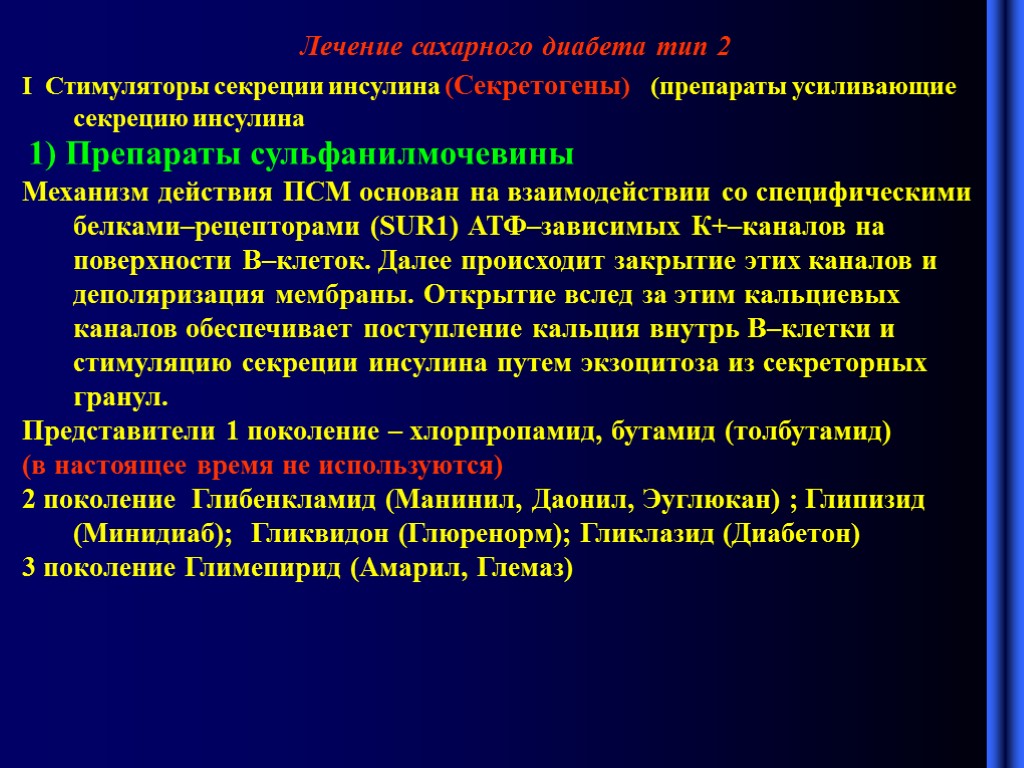 Лечение сахарного диабета тип 2

I Стимуляторы секреции инсулина (Секретогены) (препараты усиливающие секрецию инсулина

1) Препараты сульфанилмочевины

Механизм действия ПСМ основан на взаимодействии со специфическими белками–рецепторами (SUR1) АТФ–зависимых К+–каналов на поверхности В–клеток. Далее происходит закрытие этих каналов и деполяризация мембраны. Открытие вслед за этим кальциевых каналов обеспечивает поступление кальция внутрь В–клетки и стимуляцию секреции инсулина путем экзоцитоза из секреторных гранул.

Представители 1 поколение – хлорпропамид, бутамид (толбутамид)

(в настоящее время не используются)

2 поколение Глибенкламид (Манинил, Даонил, Эуглюкан) ; Глипизид (Минидиаб); Гликвидон (Глюренорм); Гликлазид (Диабетон)

3 поколение Глимепирид (Амарил, Глемаз)